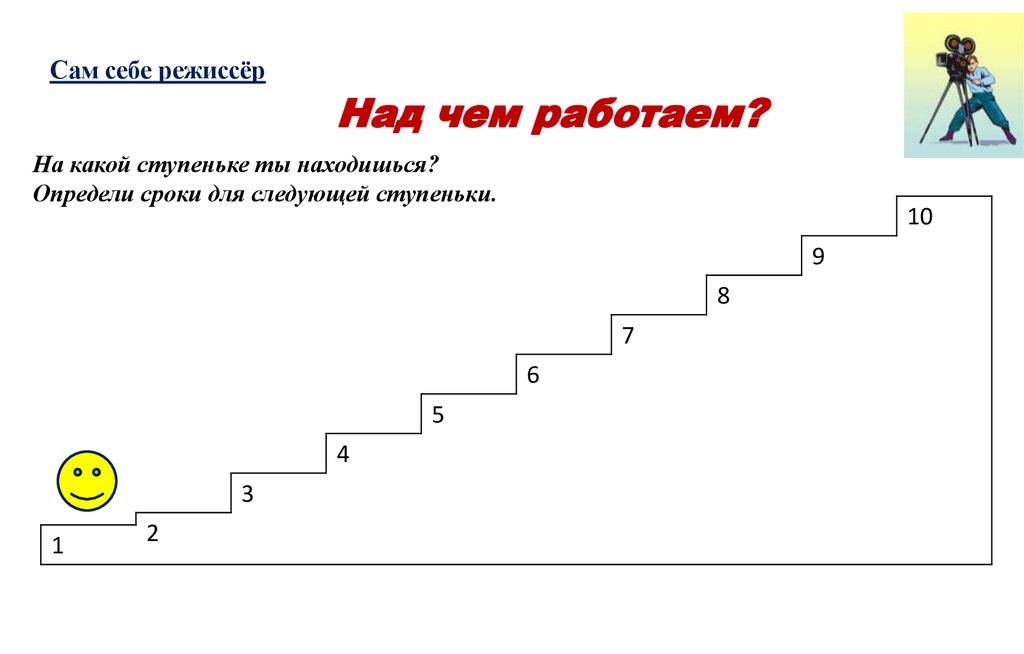 Сам себе режиссёр

Над чем работаем?

На какой ступеньке ты находишься?
Определи сроки для следующей ступеньки.

10
9
8
7
6
5
4
3
2
1